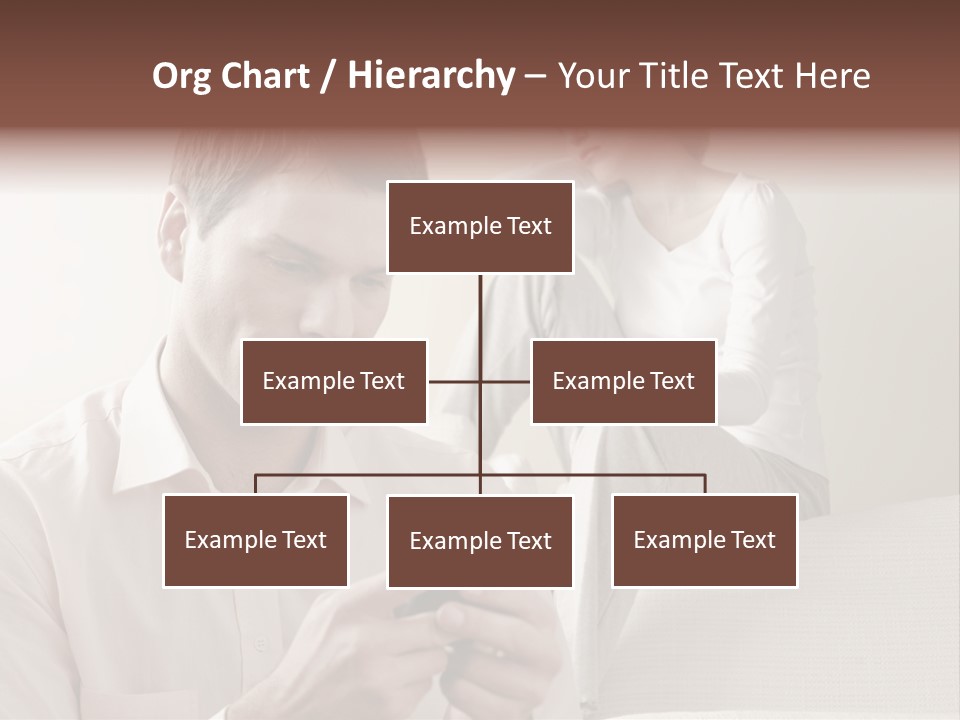 Org Chart / Hierarchy – Your Title Text Here

Example Text

Example Text

Example Text

Example Text

Example Text

Example Text